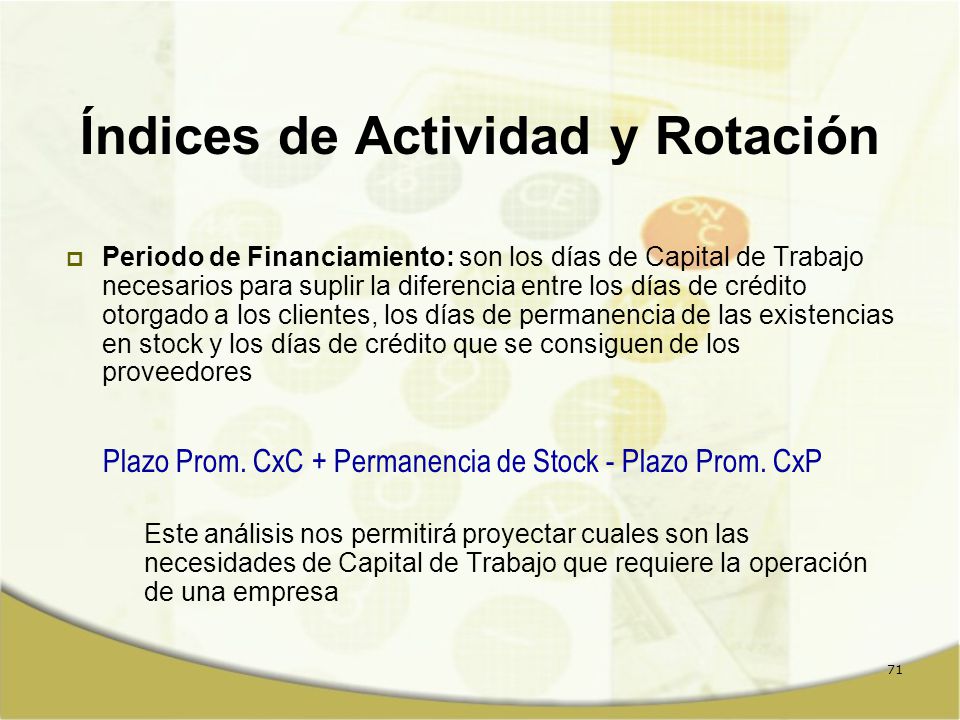 Índices de Actividad y Rotación

Periodo de Financiamiento: son los días de Capital de Trabajo necesarios para suplir la diferencia entre los días de crédito otorgado a los clientes, los días de permanencia de las existencias en stock y los días de crédito que se consiguen de los proveedores

Plazo Prom. CxC + Permanencia de Stock - Plazo Prom. CxP

Este análisis nos permitirá proyectar cuales son las necesidades de Capital de Trabajo que requiere la operación de una empresa

71